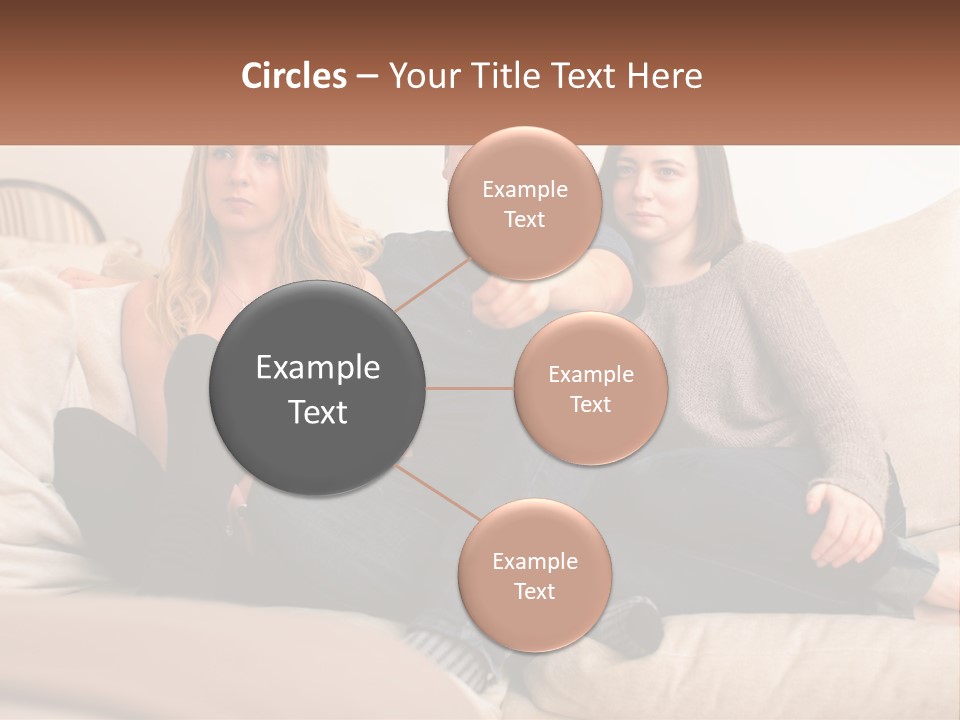 Circles – Your Title Text Here

Example Text

Example Text

Example Text

Example Text